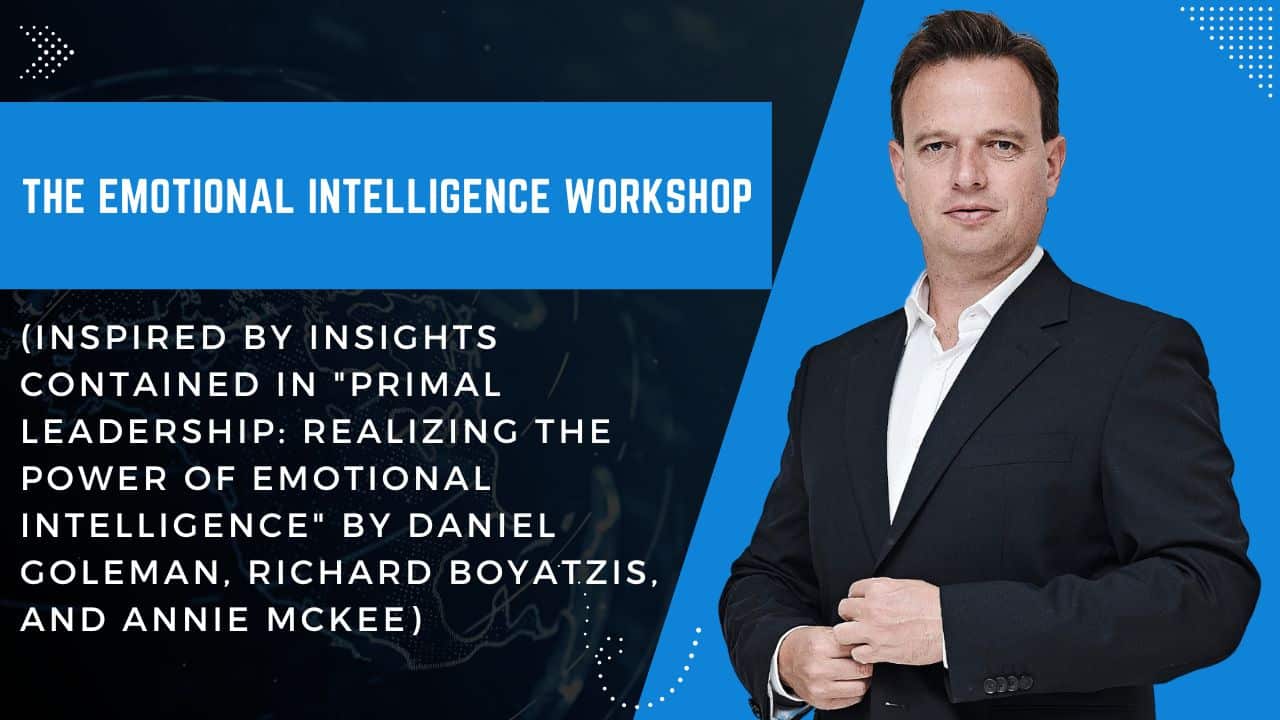 THE EMOTIONAL INTELLIGENCE WORKSHOP

(INSPIRED BY INSIGHTS CONTAINED IN "PRIMAL LEADERSHIP: REALIZING THE POWER OF EMOTIONAL INTELLIGENCE" BY DANIEL GOLEMAN, RICHARD BOYATZIS, AND ANNIE MCKEE)